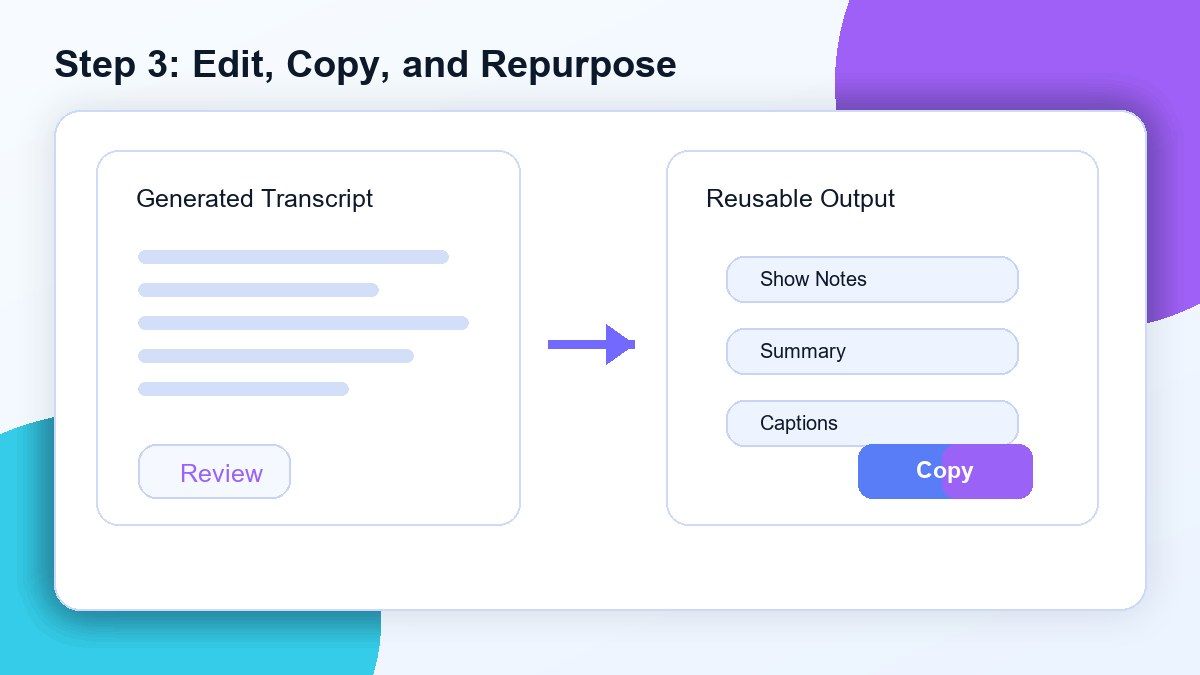 Step 3: Edit, Copy, and Repurpose

Generated Transcript

Review

Reusable Output

Show Notes

Summary

Captions

Copy